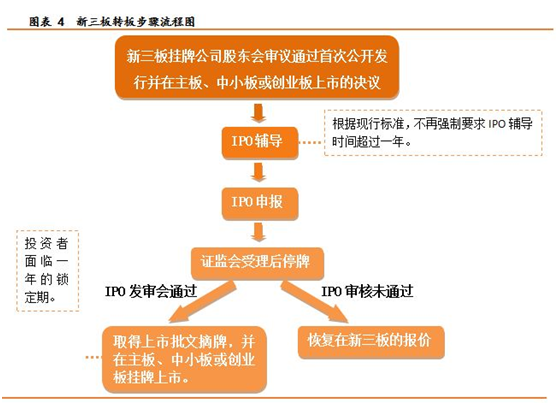 图表 4 新三板转板步骤流程图

新三板挂牌公司股东会审议通过首次公开发行并在主板、中小板或创业板上市的决议

IPO 辅导

根据现行标准，不再强制要求 IPO 辅导时间超过一年。

IPO 申报

投资者面临一年的锁定期。

证监会受理后停牌

IPO 发审会通过

IPO 审核未通过

取得上市批文摘牌，并在主板、中小板或创业板挂牌上市。

恢复在新三板的报价